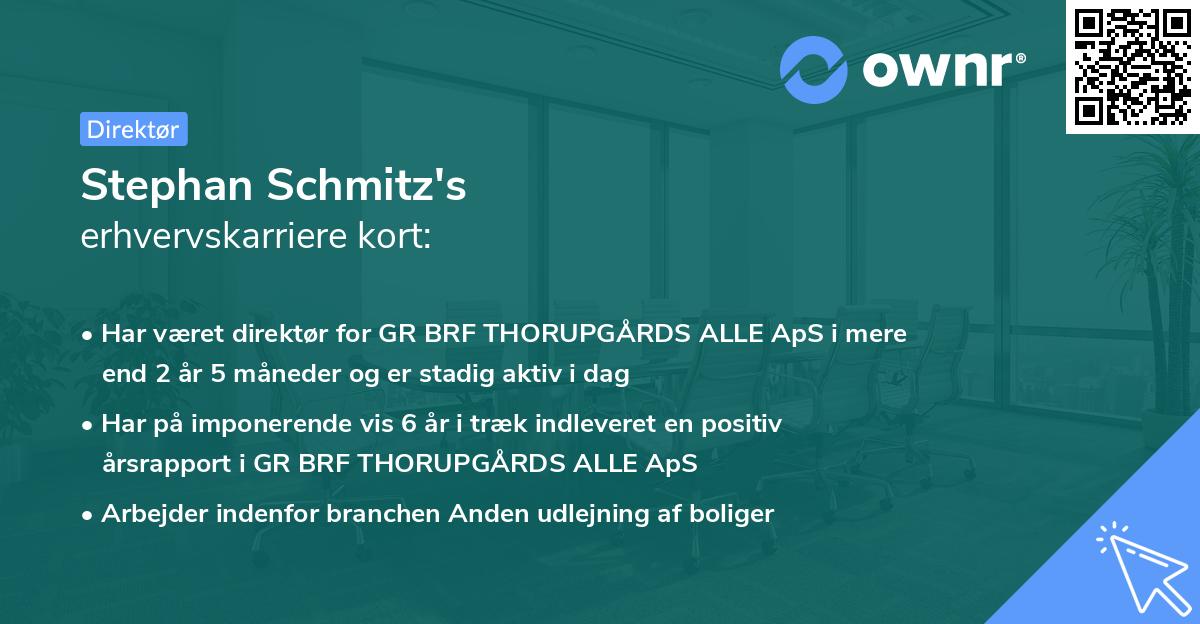 ownr®

Direktør

Stephan Schmitz's
erhvervskarriere kort:

• Har været direktør for GR BRF THORUPGÅRDS ALLE ApS i mere end 2 år 5 måneder og er stadig aktiv i dag

• Har på imponerende vis 6 år i træk indleveret en positiv årsrapport i GR BRF THORUPGÅRDS ALLE ApS

• Arbejder indenfor branchen Anden udlejning af boliger